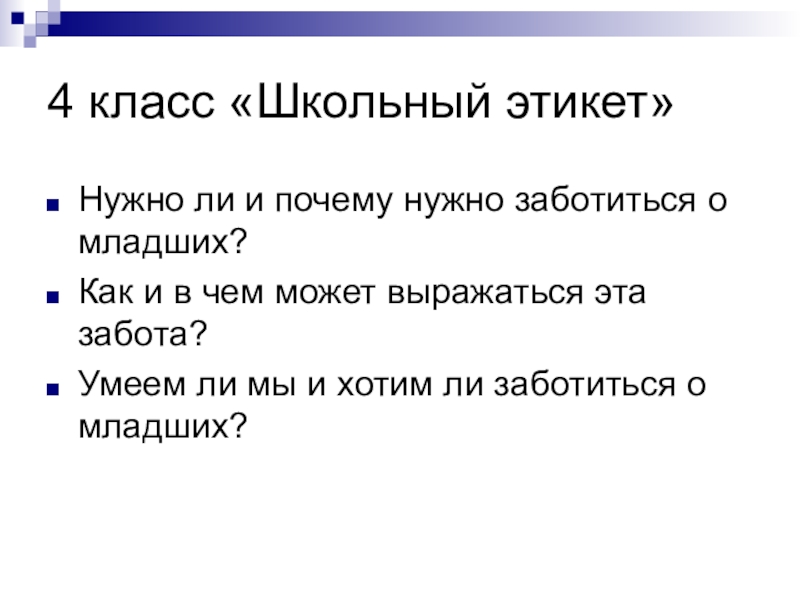 4 класс «Школьный этикет»

- Нужно ли и почему нужно заботиться о младших?
- Как и в чем может выражаться эта забота?
- Умеем ли мы и хотим ли заботиться о младших?